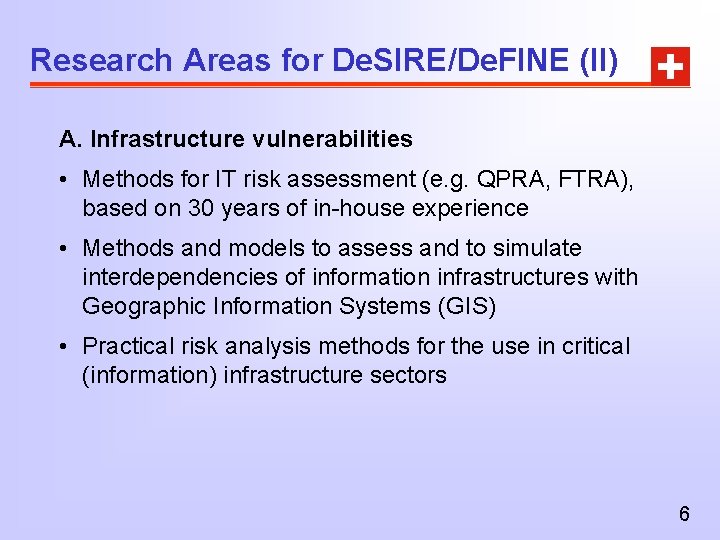 Research Areas for DeSIRE/DeFINE (II)

A. Infrastructure vulnerabilities

• Methods for IT risk assessment (e.g. QPRA, FTRA), based on 30 years of in-house experience

• Methods and models to assess and to simulate interdependencies of information infrastructures with Geographic Information Systems (GIS)

• Practical risk analysis methods for the use in critical (information) infrastructure sectors

6